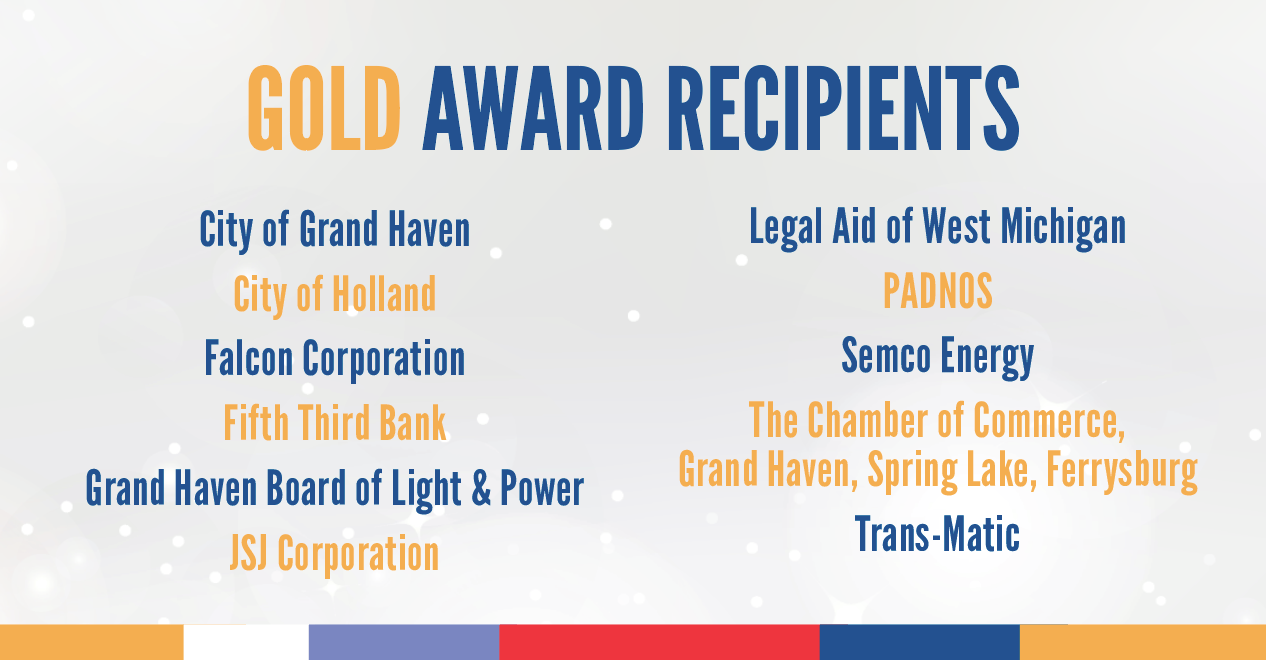 GOLD AWARD RECIPIENTS

City of Grand Haven

City of Holland

Falcon Corporation

Fifth Third Bank

Grand Haven Board of Light & Power

JSJ Corporation

Legal Aid of West Michigan

PADNOS

Semco Energy

The Chamber of Commerce, Grand Haven, Spring Lake, Ferrysburg

Trans-Matic